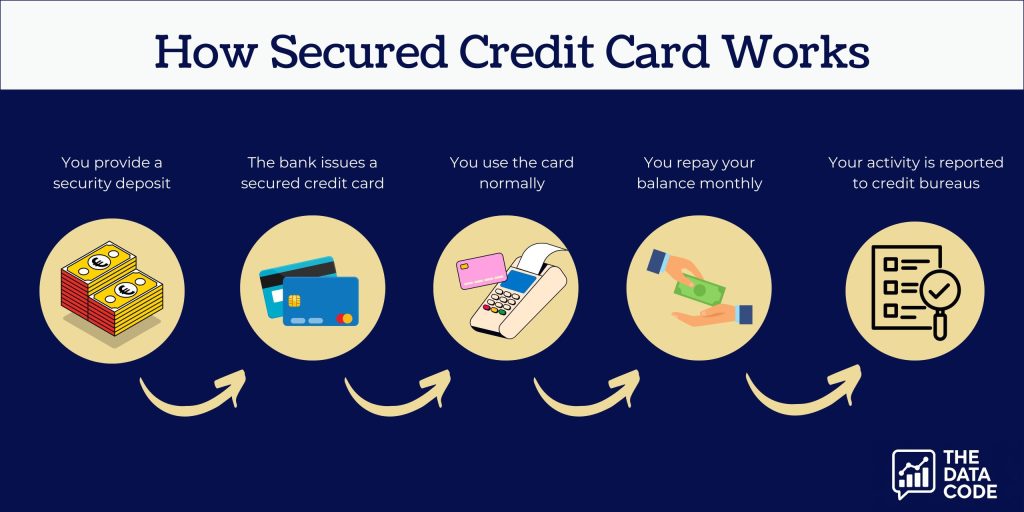 How Secured Credit Card Works

You provide a security deposit

The bank issues a secured credit card

You use the card normally

You repay your balance monthly

Your activity is reported to credit bureaus

THE DATA CODE